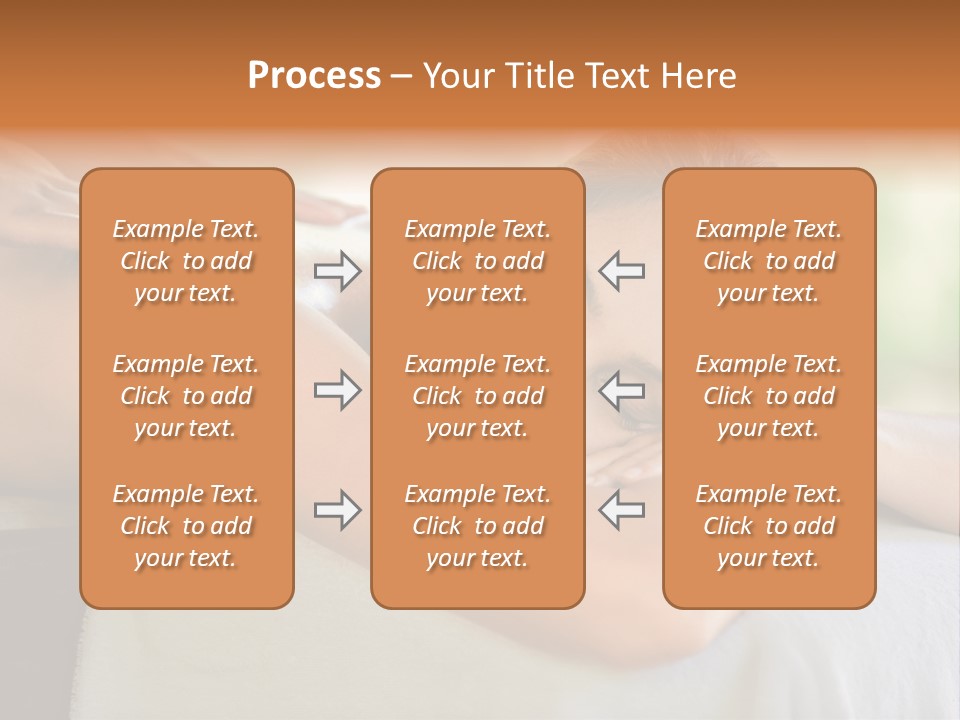 Process – Your Title Text Here

Example Text. Click to add your text.

Example Text. Click to add your text.

Example Text. Click to add your text.

Example Text. Click to add your text.

Example Text. Click to add your text.

Example Text. Click to add your text.

Example Text. Click to add your text.

Example Text. Click to add your text.

Example Text. Click to add your text.